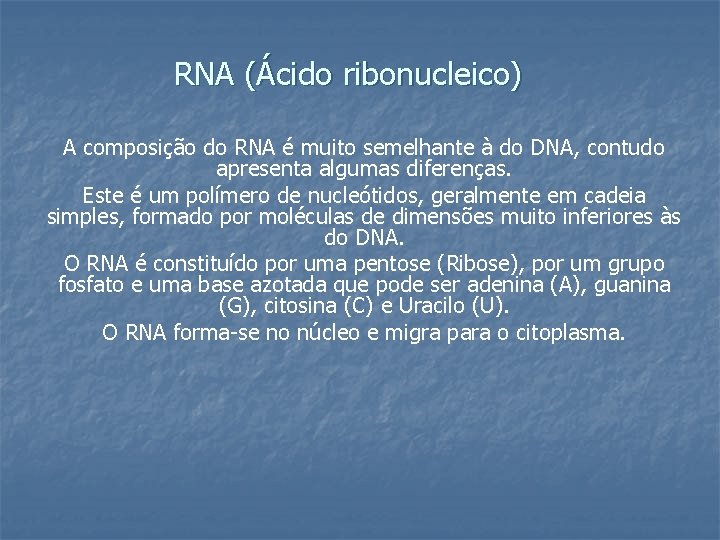 RNA (Ácido ribonucleico)

A composição do RNA é muito semelhante à do DNA, contudo apresenta algumas diferenças.

Este é um polímero de nucleótidos, geralmente em cadeia simples, formado por moléculas de dimensões muito inferiores às do DNA.

O RNA é constituído por uma pentose (Ribose), por um grupo fosfato e uma base azotada que pode ser adenina (A), guanina (G), citosina (C) e Uracilo (U).

O RNA forma-se no núcleo e migra para o citoplasma.